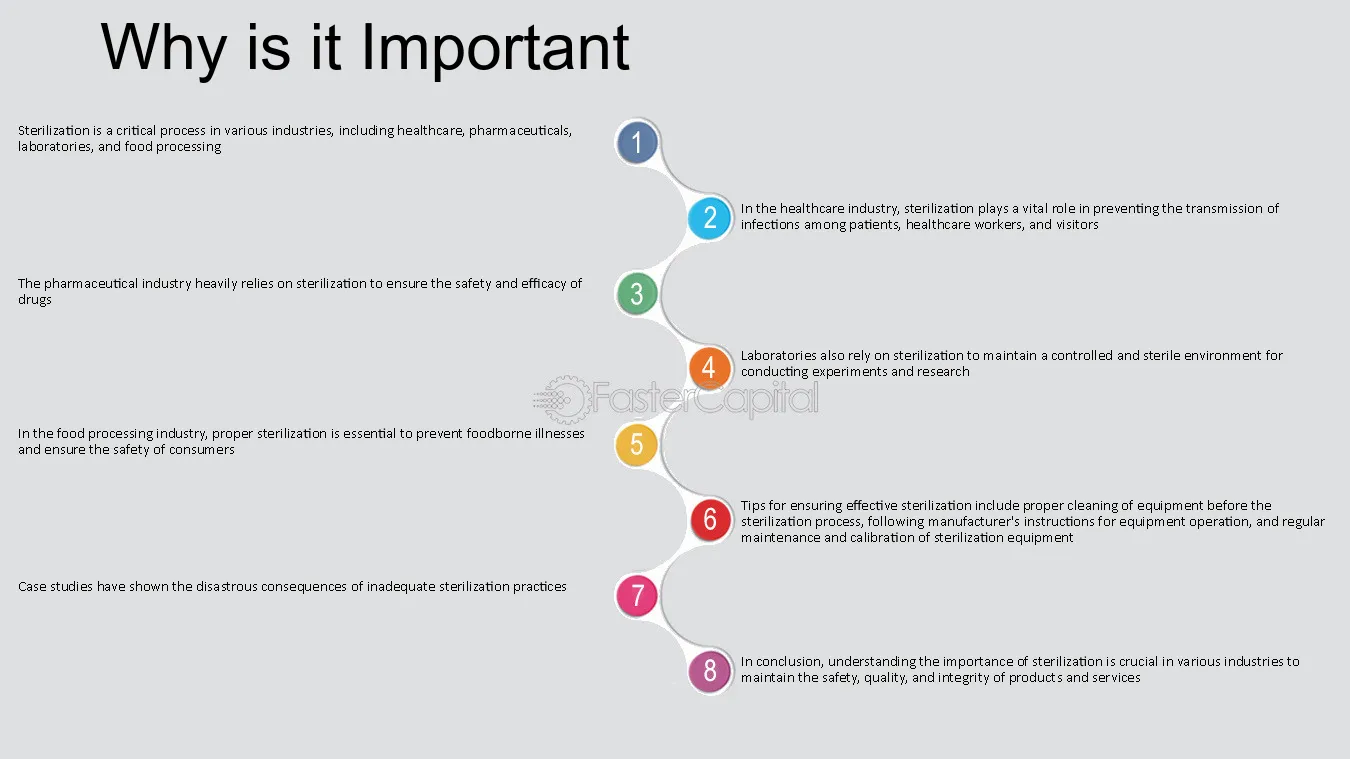 Why is it Important

Sterilization is a critical process in various industries, including healthcare, pharmaceuticals, laboratories, and food processing

1

2

In the healthcare industry, sterilization plays a vital role in preventing the transmission of infections among patients, healthcare workers, and visitors

The pharmaceutical industry heavily relies on sterilization to ensure the safety and efficacy of drugs

3

4

Laboratories also rely on sterilization to maintain a controlled and sterile environment for conducting experiments and research

In the food processing industry, proper sterilization is essential to prevent foodborne illnesses and ensure the safety of consumers

5

6

Tips for ensuring effective sterilization include proper cleaning of equipment before the sterilization process, following manufacturer's instructions for equipment operation, and regular maintenance and calibration of sterilization equipment

Case studies have shown the disastrous consequences of inadequate sterilization practices

7

8

In conclusion, understanding the importance of sterilization is crucial in various industries to maintain the safety, quality, and integrity of products and services

FasterCapital